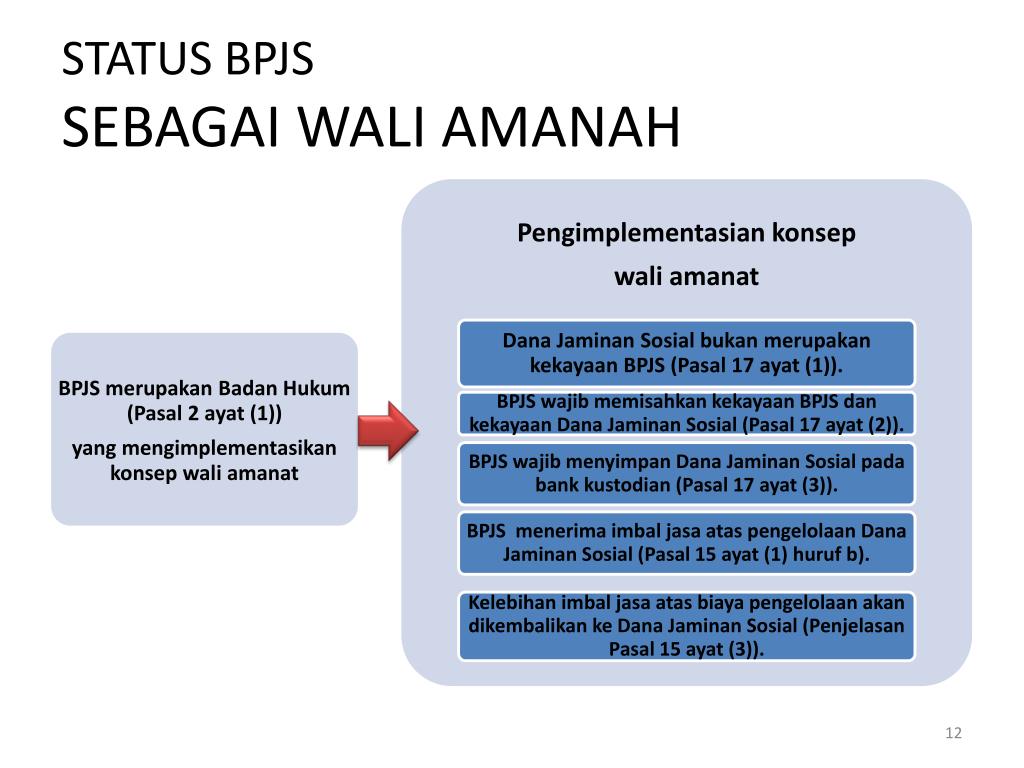 STATUS BPJS
SEBAGAI WALI AMANAH

BPJS merupakan Badan Hukum (Pasal 2 ayat (1))

yang mengimplementasikan konsep wali amanat

Pengimplementasian konsep

wali amanat

Dana Jaminan Sosial bukan merupakan kekayaan BPJS (Pasal 17 ayat (1)).

BPJS wajib memisahkan kekayaan BPJS dan kekayaan Dana Jaminan Sosial (Pasal 17 ayat (2)).

BPJS wajib menyimpan Dana Jaminan Sosial pada bank kustodian (Pasal 17 ayat (3)).

BPJS menerima imbal jasa atas pengelolaan Dana Jaminan Sosial (Pasal 15 ayat (1) huruf b).

Kelebihan imbal jasa atas biaya pengelolaan akan dikembalikan ke Dana Jaminan Sosial (Penjelasan Pasal 15 ayat (3)).

12